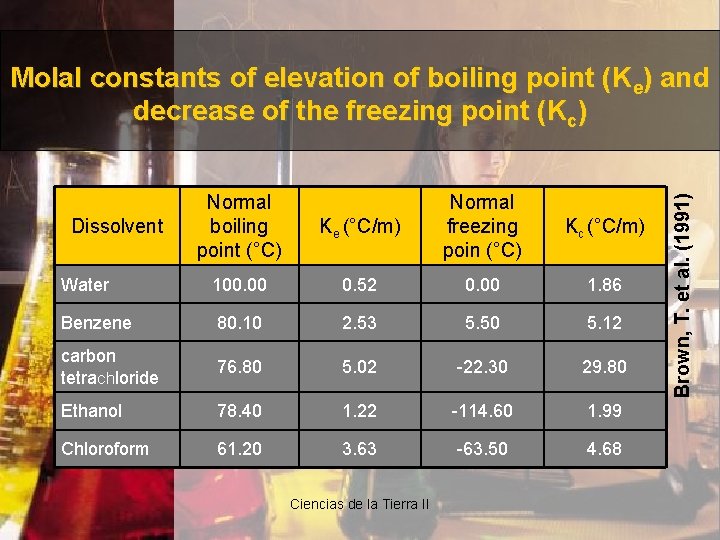 Molal constants of elevation of boiling point ($K_e$) and decrease of the freezing point ($K_c$)

| Dissolvent | Normal boiling point (°C) | $K_e$ (°C/m) | Normal freezing poin (°C) | $K_c$ (°C/m) |
|---|---|---|---|---|
| Water | 100.00 | 0.52 | 0.00 | 1.86 |
| Benzene | 80.10 | 2.53 | 5.50 | 5.12 |
| carbon tetrachloride | 76.80 | 5.02 | -22.30 | 29.80 |
| Ethanol | 78.40 | 1.22 | -114.60 | 1.99 |
| Chloroform | 61.20 | 3.63 | -63.50 | 4.68 |

Brown, T. et al. (1991)

Ciencias de la Tierra II